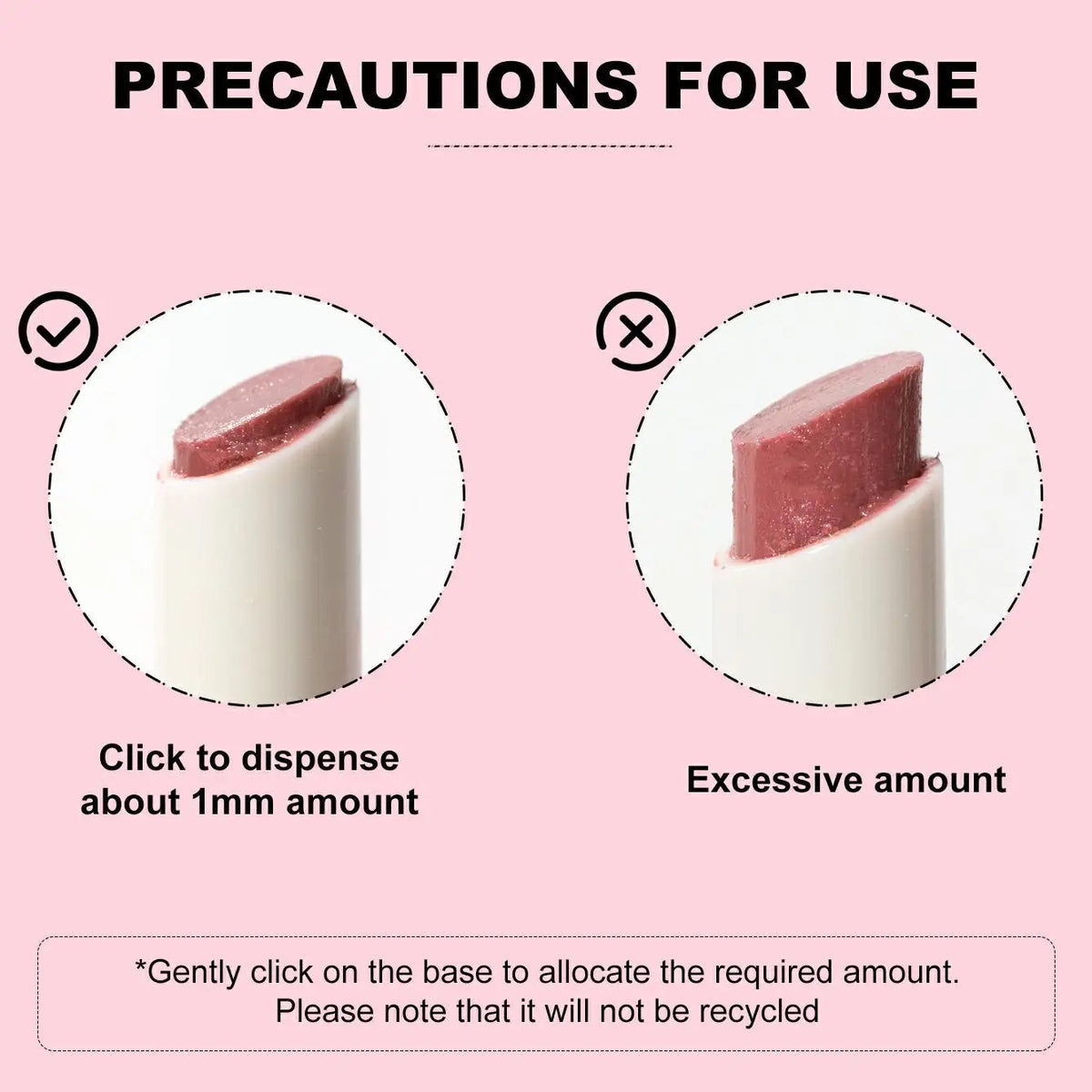 PRECAUTIONS FOR USE

Click to dispense about 1mm amount

Excessive amount

*Gently click on the base to allocate the required amount. Please note that it will not be recycled